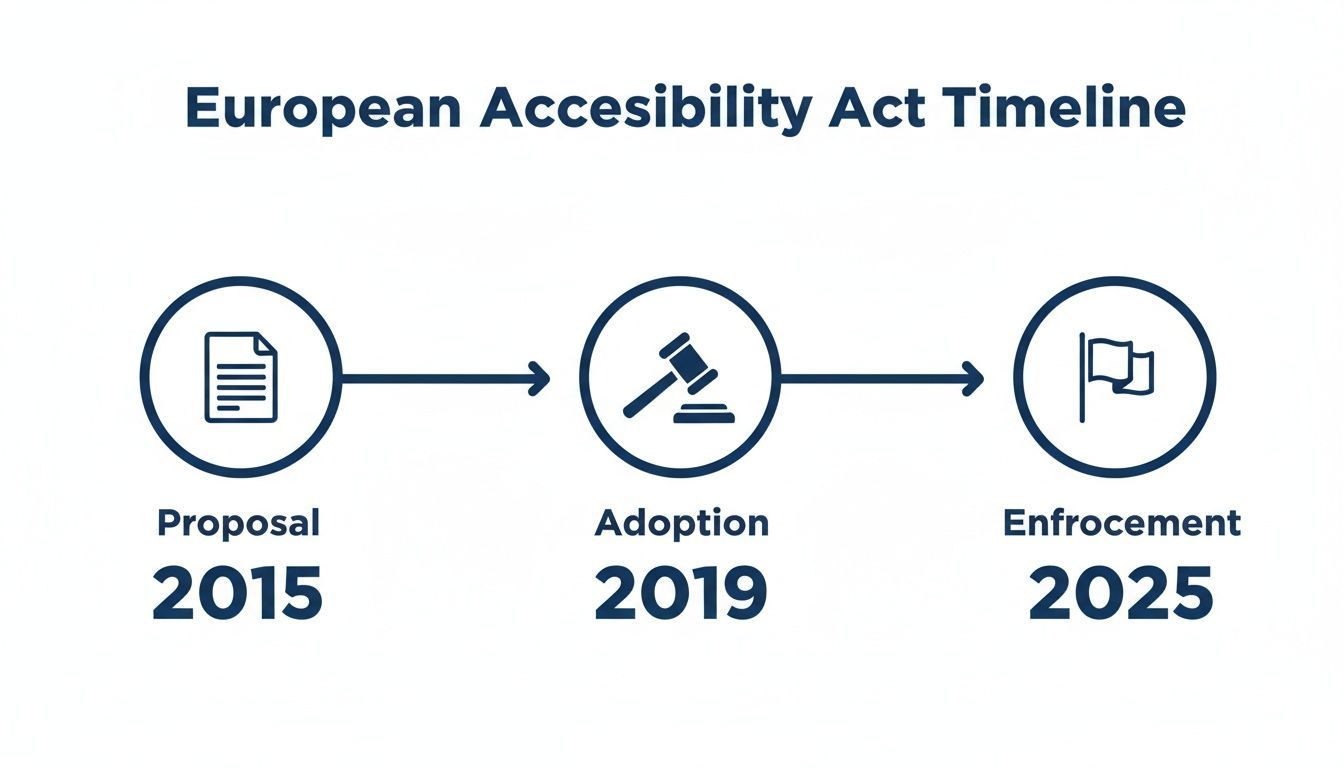 European Accesibility Act Timeline

Proposal
2015

Adoption
2019

Enfrocement
2025